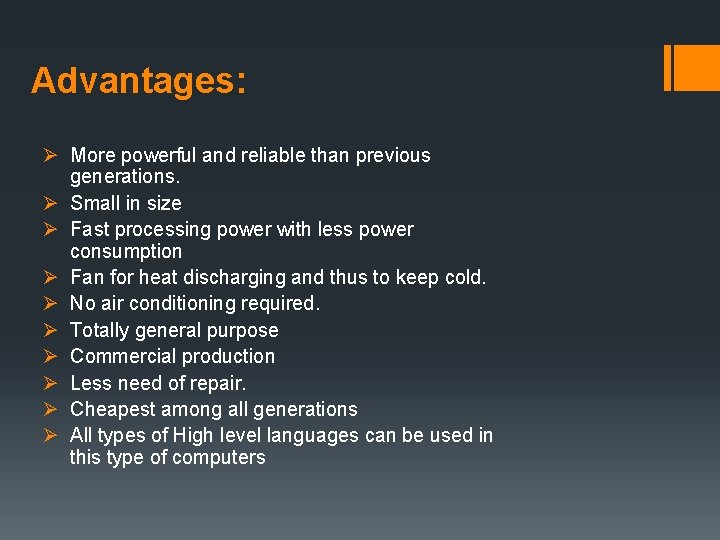 Advantages:

➢ More powerful and reliable than previous generations.
➢ Small in size
➢ Fast processing power with less power consumption
➢ Fan for heat discharging and thus to keep cold.
➢ No air conditioning required.
➢ Totally general purpose
➢ Commercial production
➢ Less need of repair.
➢ Cheapest among all generations
➢ All types of High level languages can be used in this type of computers